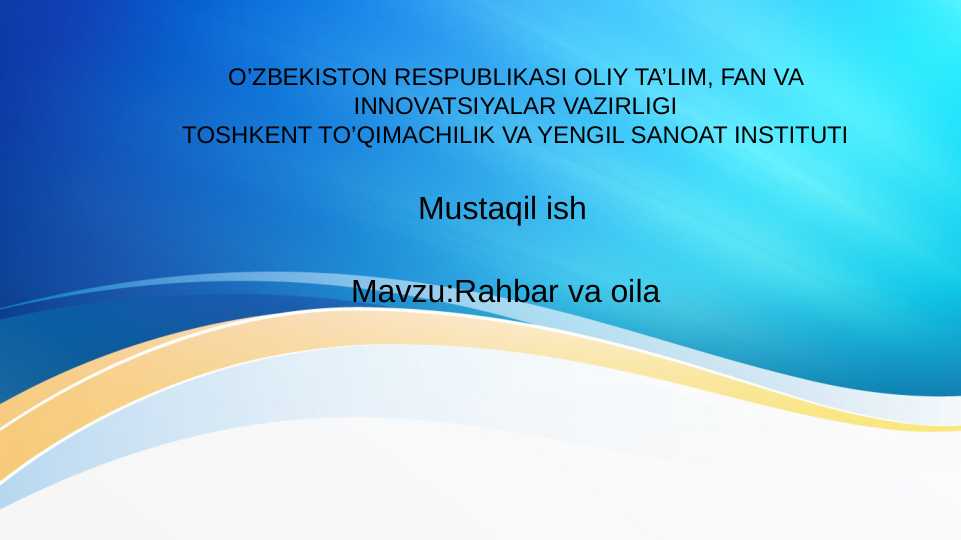 O’ZBEKISTON RESPUBLIKASI OLIY TA’LIM, FAN VA INNOVATSIYALAR VAZIRLIGI
TOSHKENT TO’QIMACHILIK VA YENGIL SANOAT INSTITUTI

Mustaqil ish

Mavzu:Rahbar va oila